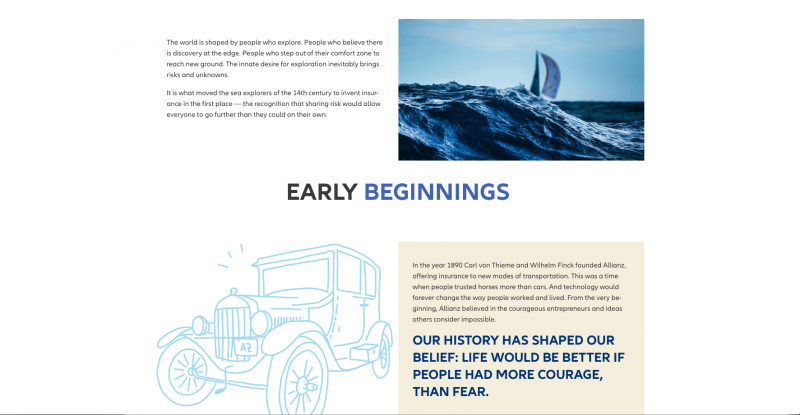 The world is shaped by people who explore. People who believe there is discovery at the edge. People who step out of their comfort zone to reach new ground. The innate desire for exploration inevitably brings risks and unknowns.

It is what moved the sea explorers of the 14th century to invent insurance in the first place — the recognition that sharing risk would allow everyone to go further than they could on their own.

EARLY BEGINNINGS

AZ

In the year 1890 Carl von Thieme and Wilhelm Finck founded Allianz, offering insurance to new modes of transportation. This was a time when people trusted horses more than cars. And technology would forever change the way people worked and lived. From the very beginning, Allianz believed in the courageous entrepreneurs and ideas others consider impossible.

OUR HISTORY HAS SHAPED OUR BELIEF: LIFE WOULD BE BETTER IF PEOPLE HAD MORE COURAGE, THAN FEAR.